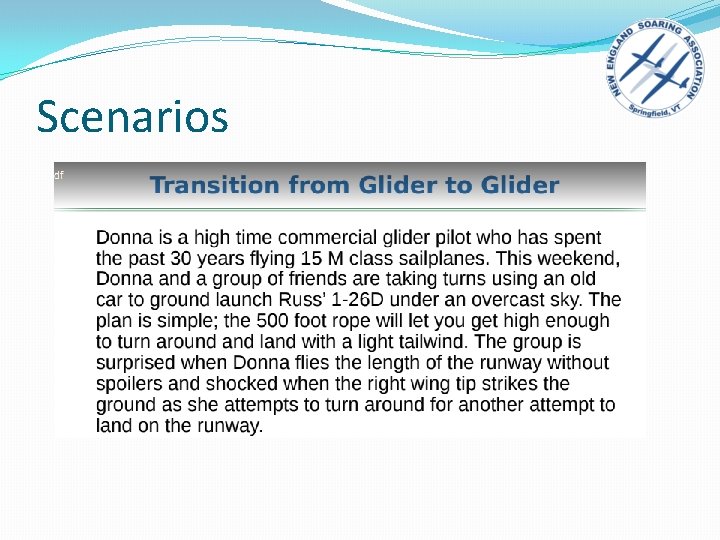 NEW ENGLAND SOARING ASSOCIATION
Springfield, VT

Scenarios

df

Transition from Glider to Glider

Donna is a high time commercial glider pilot who has spent the past 30 years flying 15 M class sailplanes. This weekend, Donna and a group of friends are taking turns using an old car to ground launch Russ' 1-26D under an overcast sky. The plan is simple; the 500 foot rope will let you get high enough to turn around and land with a light tailwind. The group is surprised when Donna flies the length of the runway without spoilers and shocked when the right wing tip strikes the ground as she attempts to turn around for another attempt to land on the runway.